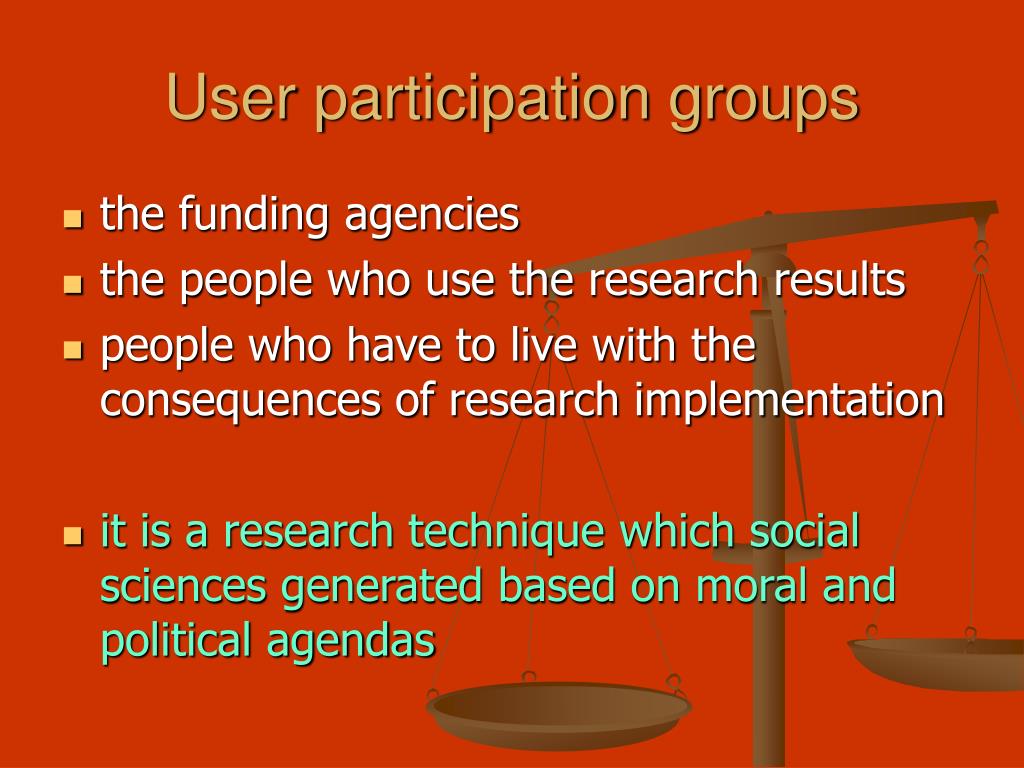 User participation groups

- the funding agencies
- the people who use the research results
- people who have to live with the consequences of research implementation

- it is a research technique which social sciences generated based on moral and political agendas